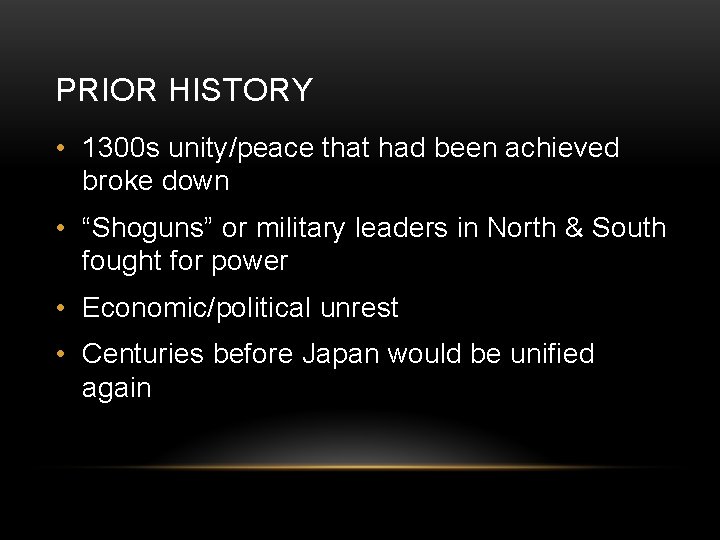 PRIOR HISTORY

• 1300s unity/peace that had been achieved broke down

• “Shoguns” or military leaders in North & South fought for power

• Economic/political unrest

• Centuries before Japan would be unified again